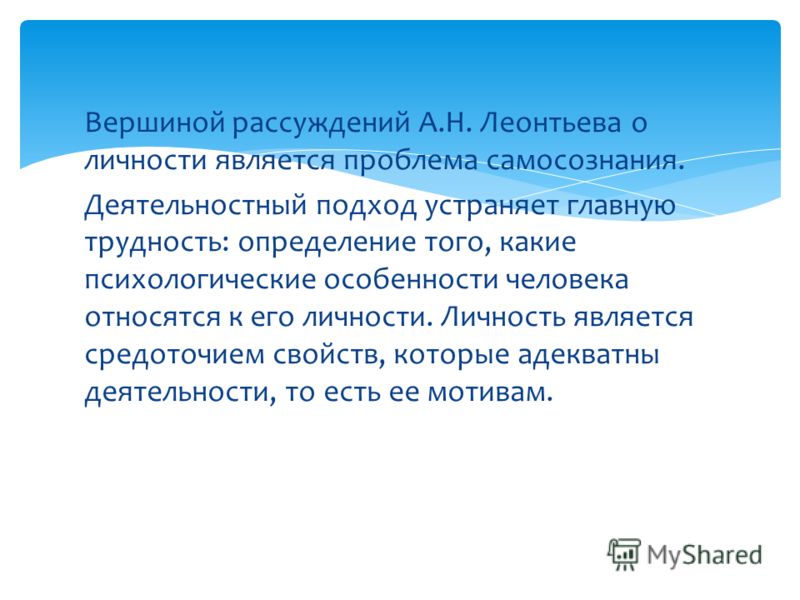 Вершиной рассуждений А.Н. Леонтьева о личности является проблема самосознания.

Деятельностный подход устраняет главную трудность: определение того, какие психологические особенности человека относятся к его личности. Личность является средоточием свойств, которые адекватны деятельности, то есть ее мотивам.

MyShared